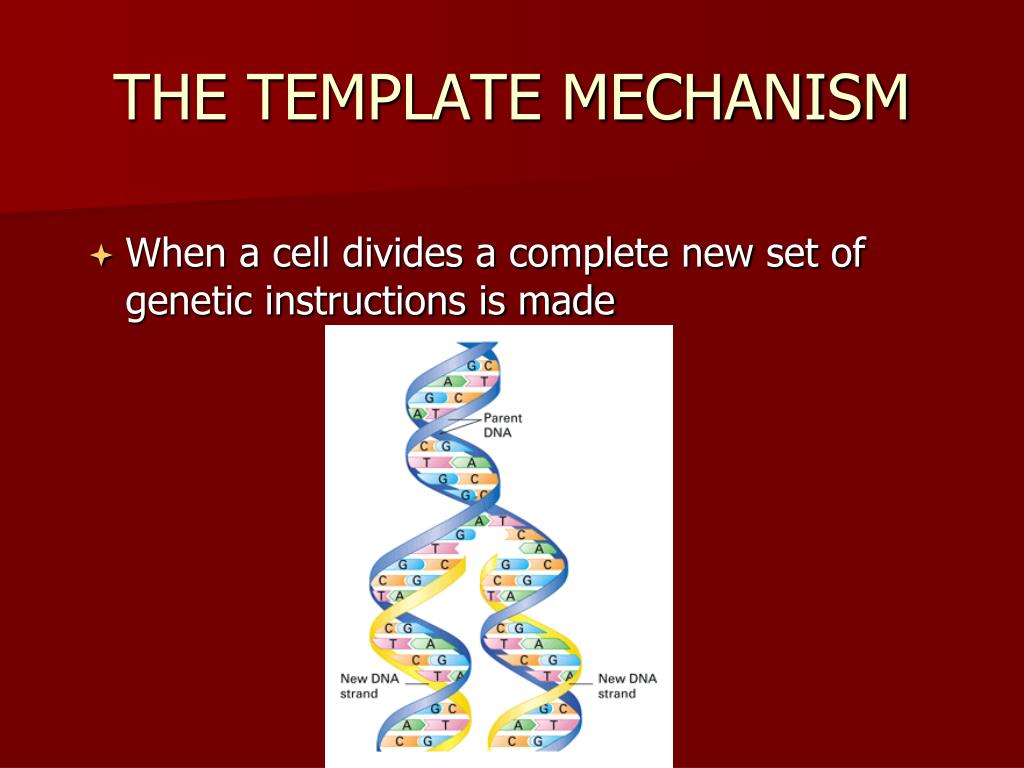 THE TEMPLATE MECHANISM

When a cell divides a complete new set of genetic instructions is made

G C
A T
G C
A T
Parent DNA
C G
T A
G C
G C
A T
G C
T A
G C G C
C G C G
T A T A
C G C G
T A T A
C G C G
T A T A
New DNA strand
New DNA strand
G C G C
A T A T
C G C G